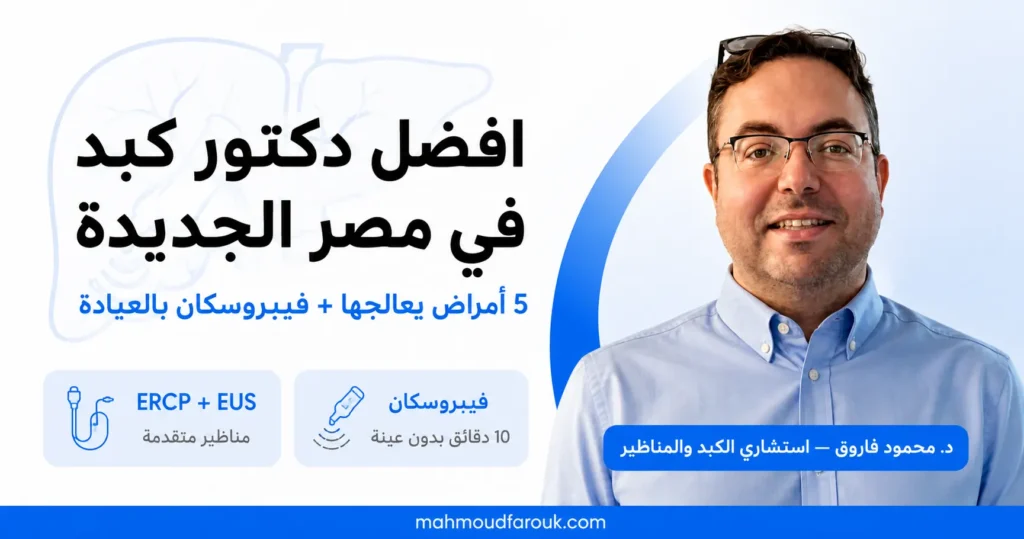 افضل دكتور كبد
في مصر الجديدة

5 أمراض يعالجها + فيبروسكان بالعيادة

فيبروسكان
10 دقائق بدون عينة

ERCP + EUS
مناظير متقدمة

د. محمود فاروق — استشاري الكبد والمناظير

mahmoudfarouk.com